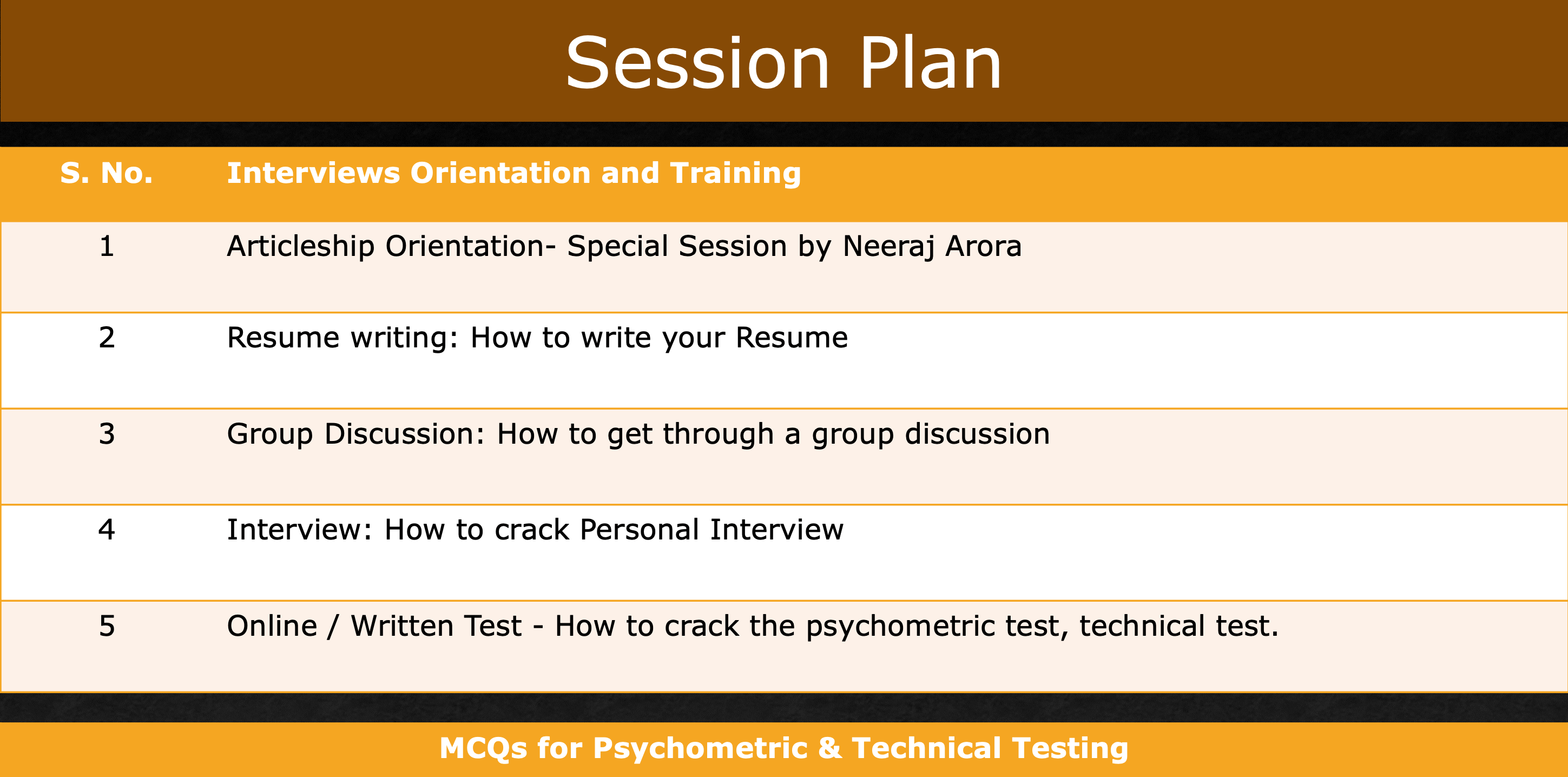 Session Plan

| S. No. | Interviews Orientation and Training |
|---|---|
| 1 | Articleship Orientation- Special Session by Neeraj Arora |
| 2 | Resume writing: How to write your Resume |
| 3 | Group Discussion: How to get through a group discussion |
| 4 | Interview: How to crack Personal Interview |
| 5 | Online / Written Test - How to crack the psychometric test, technical test. |

MCQs for Psychometric & Technical Testing